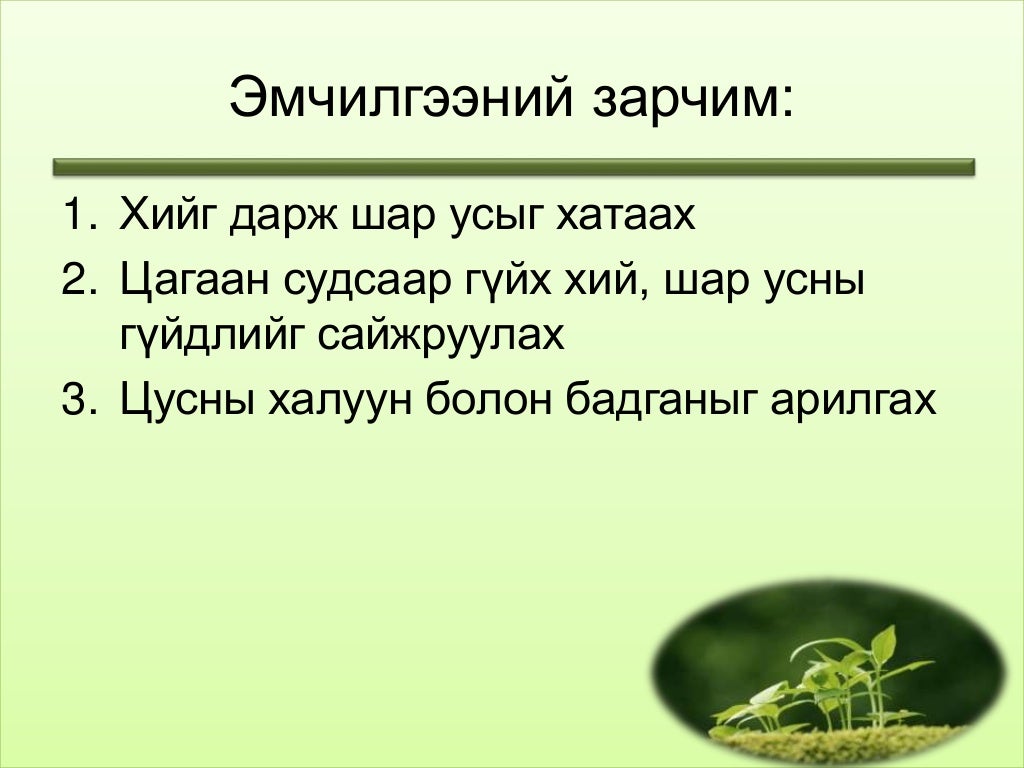 Эмчилгээний зарчим:

1. Хийг дарж шар усыг хатаах
2. Цагаан судсаар гүйх хий, шар усны гүйдлийг сайжруулах
3. Цусны халуун болон бадганыг арилгах